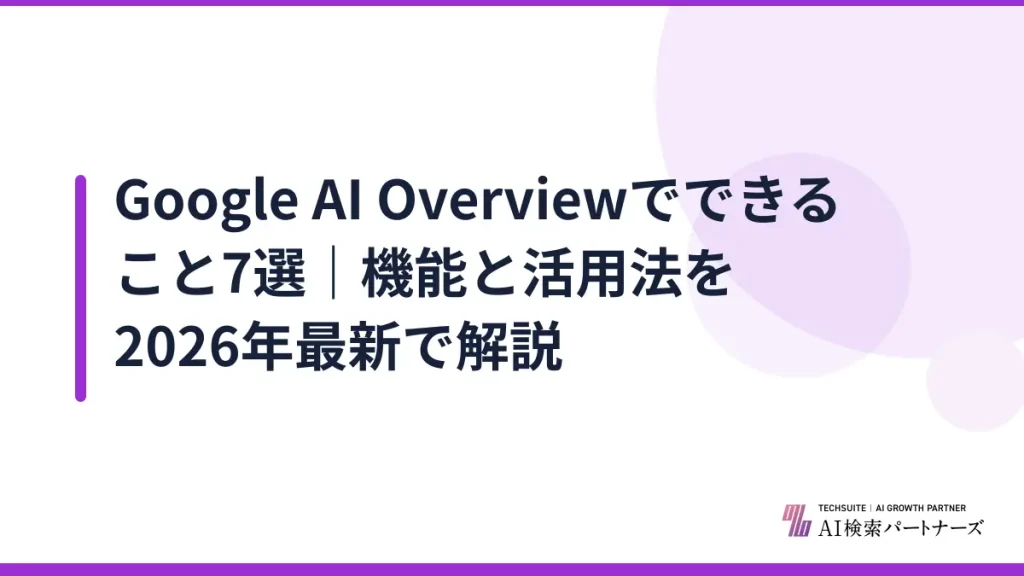 Google AI Overviewでできること7選｜機能と活用法を2026年最新で解説

TECHSUITE | AI GROWTH PARTNER
AI検索パートナーズ